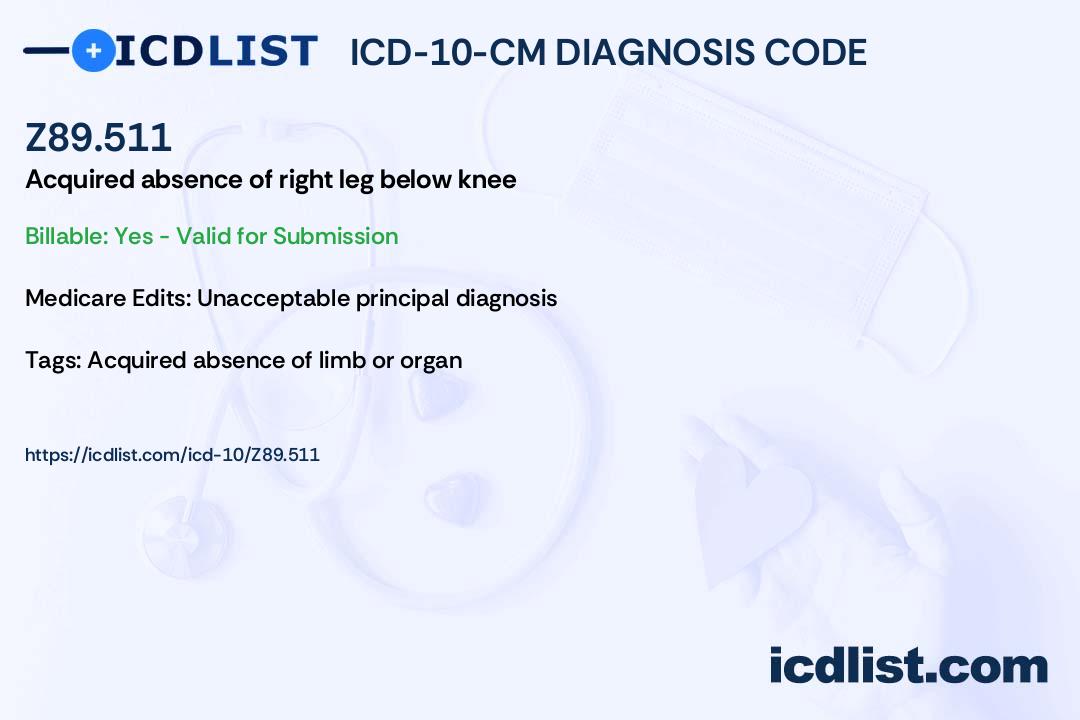 ICDLIST ICD-10-CM DIAGNOSIS CODE

Z89.511

Acquired absence of right leg below knee

Billable: Yes - Valid for Submission

Medicare Edits: Unacceptable principal diagnosis

Tags: Acquired absence of limb or organ

https://icdlist.com/icd-10/Z89.511

icdlist.com